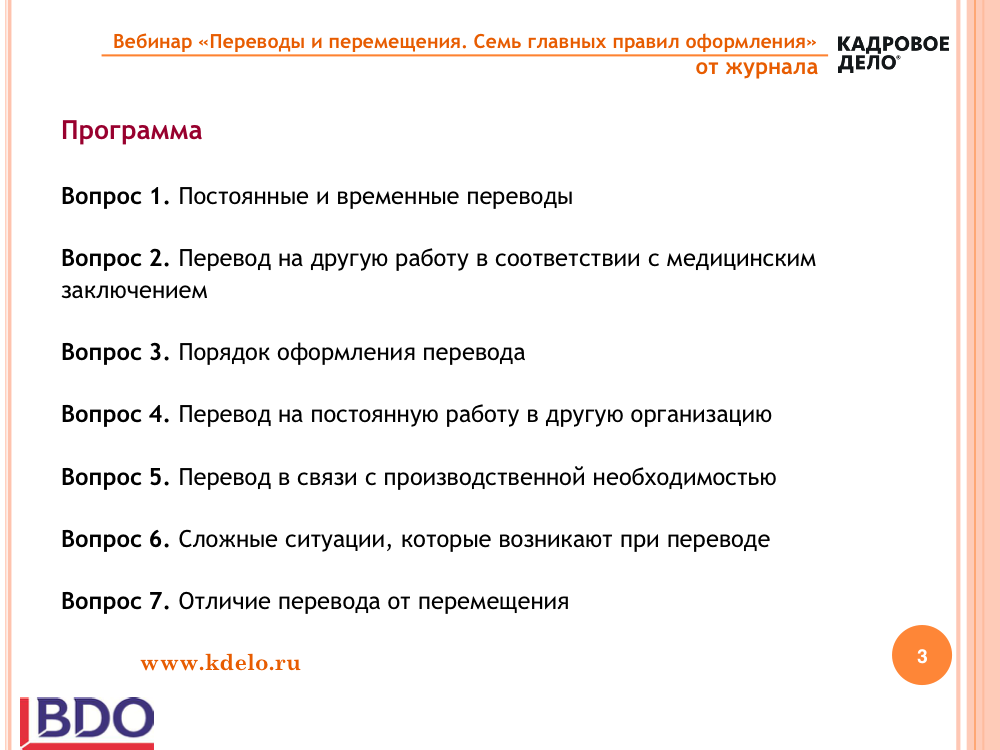 Вебинар «Переводы и перемещения. Семь главных правил оформления»
от журнала

КАДРОВОЕ ДЕЛО®

Программа

Вопрос 1. Постоянные и временные переводы

Вопрос 2. Перевод на другую работу в соответствии с медицинским заключением

Вопрос 3. Порядок оформления перевода

Вопрос 4. Перевод на постоянную работу в другую организацию

Вопрос 5. Перевод в связи с производственной необходимостью

Вопрос 6. Сложные ситуации, которые возникают при переводе

Вопрос 7. Отличие перевода от перемещения

www.kdelo.ru

3

BDO